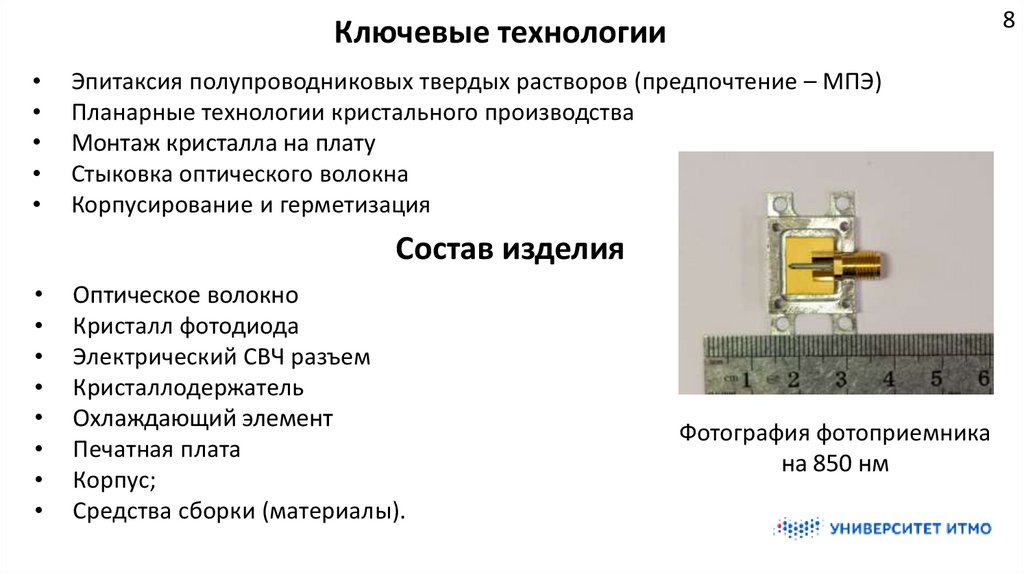 8

Ключевые технологии

• Эпитаксия полупроводниковых твердых растворов (предпочтение – МПЭ)
• Планарные технологии кристального производства
• Монтаж кристалла на плату
• Стыковка оптического волокна
• Корпусирование и герметизация

Состав изделия

• Оптическое волокно
• Кристалл фотодиода
• Электрический СВЧ разъем
• Кристаллодержатель
• Охлаждающий элемент
• Печатная плата
• Корпус;
• Средства сборки (материалы).

cm 1 2 3 4 5 6

Фотография фотоприемника на 850 нм

УНИВЕРСИТЕТ ИТМО